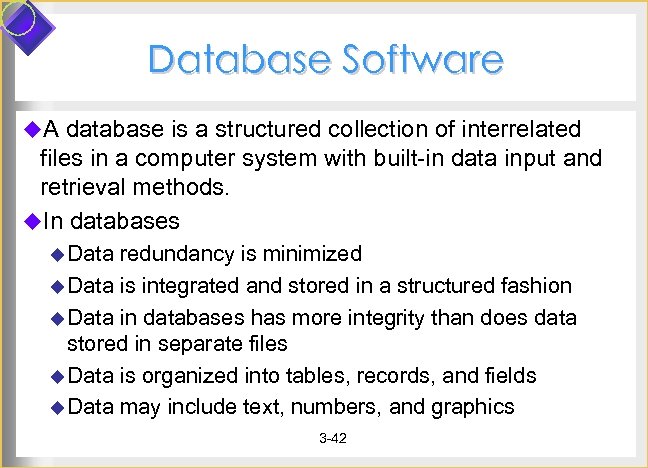 Database Software

◆A database is a structured collection of interrelated files in a computer system with built-in data input and retrieval methods.

◆In databases

◆Data redundancy is minimized

◆Data is integrated and stored in a structured fashion

◆Data in databases has more integrity than does data stored in separate files

◆Data is organized into tables, records, and fields

◆Data may include text, numbers, and graphics

3-42